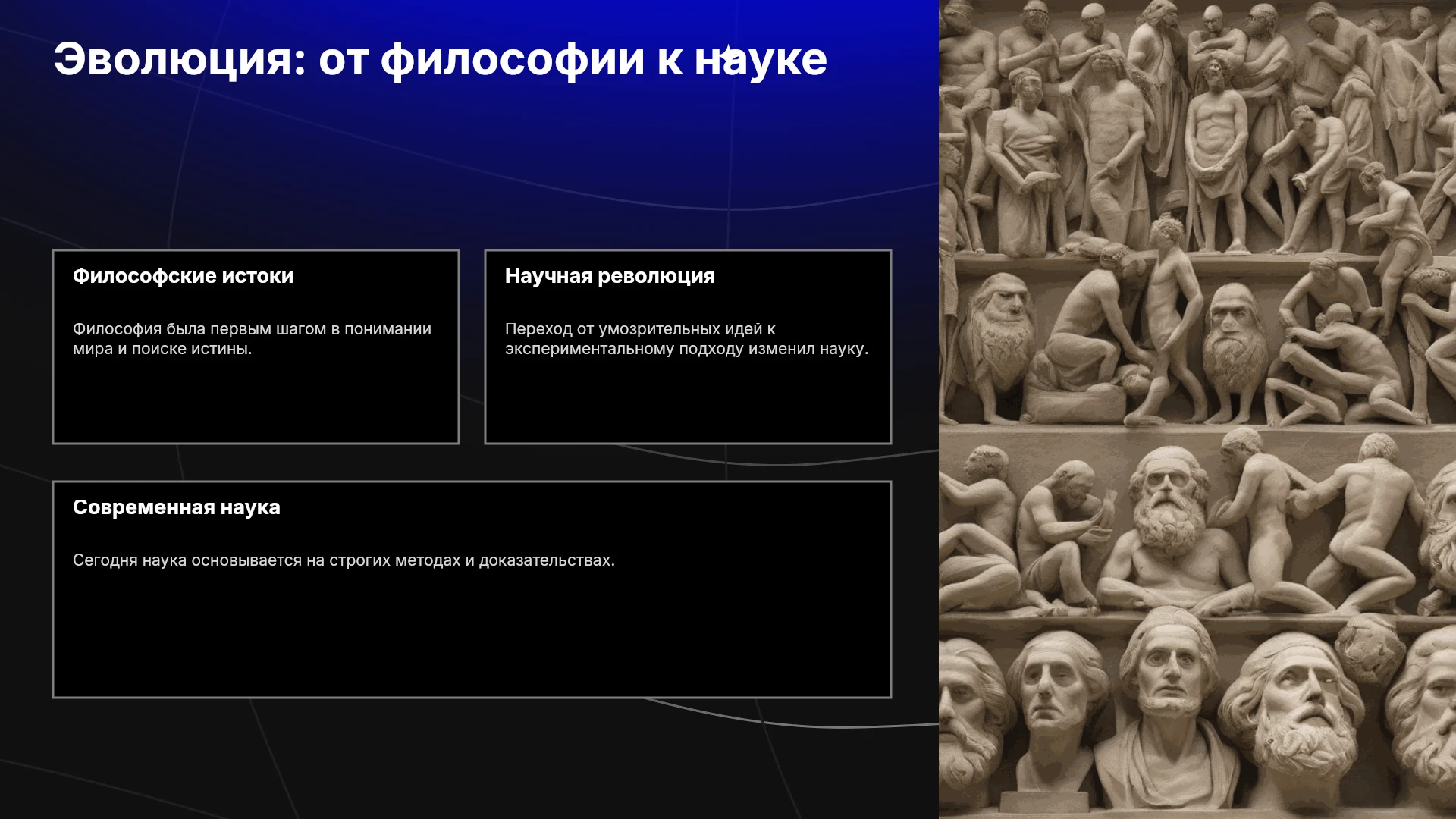 Эволюция: от философии к науке

Философские истоки

Философия была первым шагом в понимании мира и поиске истины.

Научная революция

Переход от умозрительных идей к экспериментальному подходу изменил науку.

Современная наука

Сегодня наука основывается на строгих методах и доказательствах.